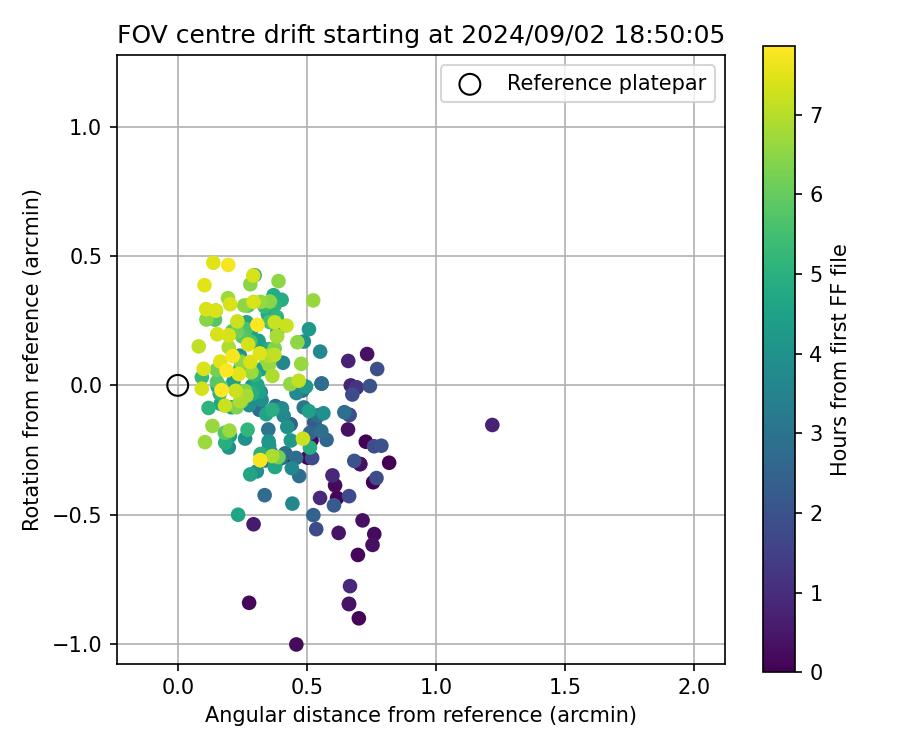 FOV centre drift starting at 2024/09/02 18:50:05

Reference platepar

Rotation from reference (arcmin)

1.0
0.5
0.0
−0.5
−1.0

0.0
0.5
1.0
1.5
2.0

Angular distance from reference (arcmin)

Hours from first FF file

7
6
5
4
3
2
1
0